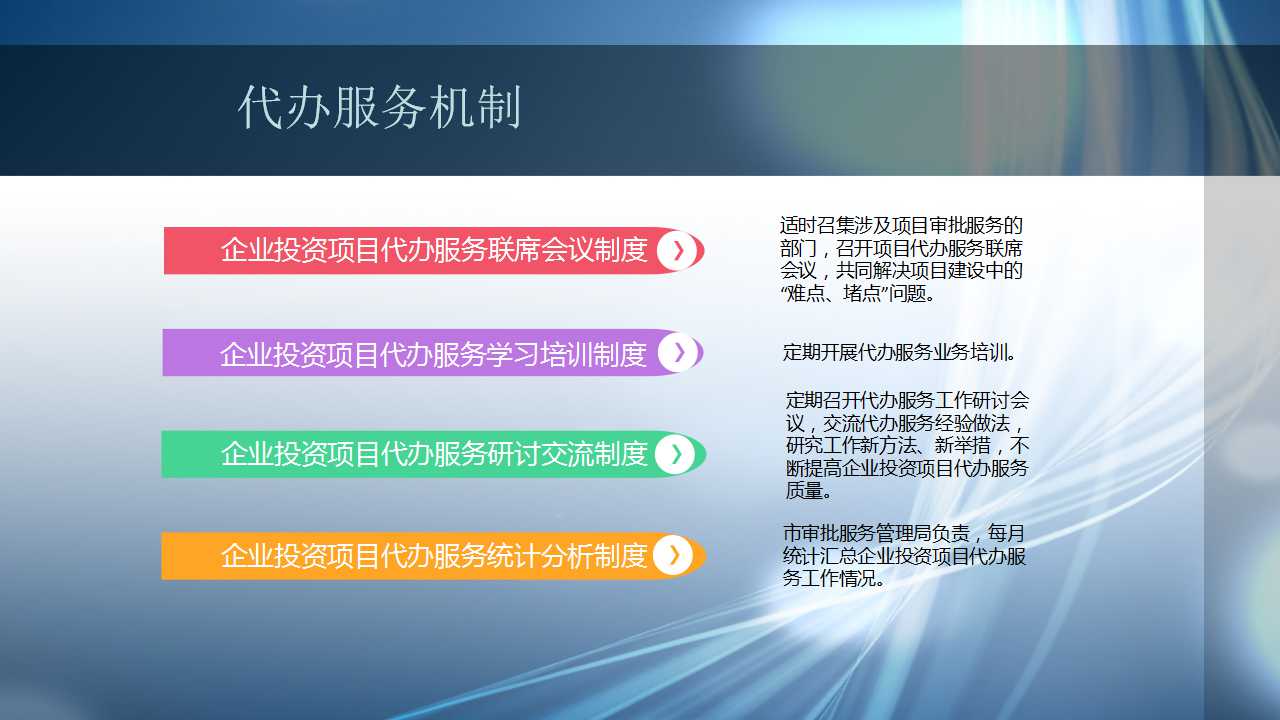 代办服务机制

企业投资项目代办服务联席会议制度

适时召集涉及项目审批服务的部门，召开项目代办服务联席会议，共同解决项目建设中的“难点、堵点”问题。

企业投资项目代办服务学习培训制度

定期开展代办服务业务培训。

企业投资项目代办服务研讨交流制度

定期召开代办服务工作研讨会议，交流代办服务经验做法，研究工作新方法、新举措，不断提高企业投资项目代办服务质量。

企业投资项目代办服务统计分析制度

市审批服务管理局负责，每月统计汇总企业投资项目代办服务工作情况。